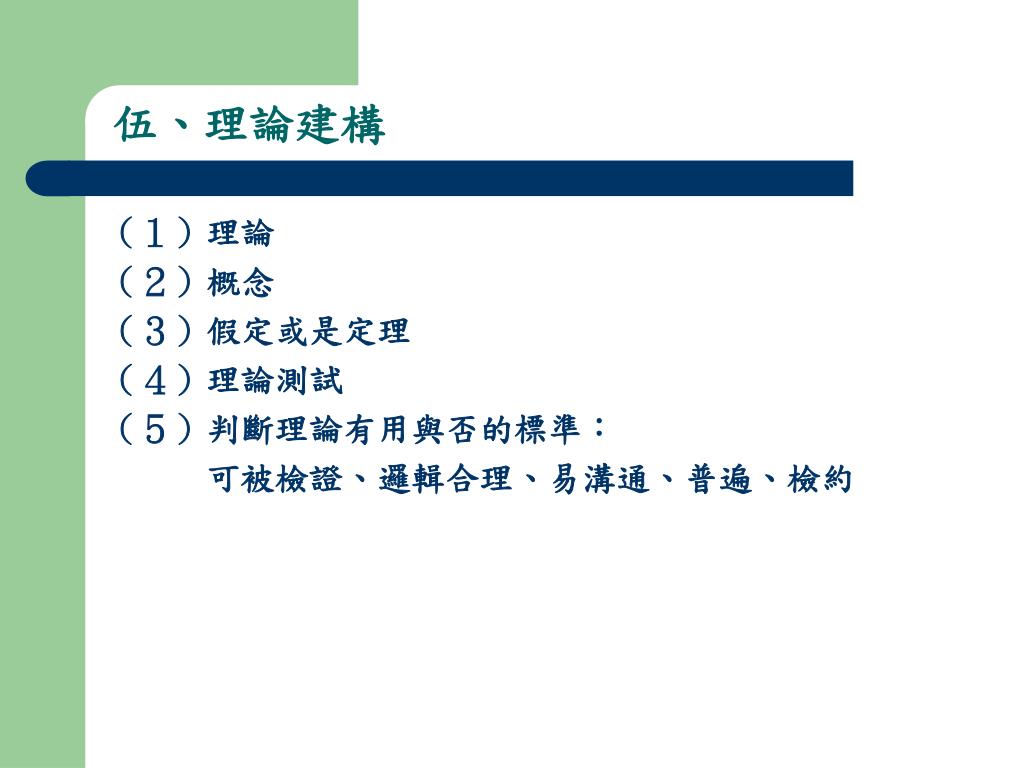 伍、理論建構

（１）理論
（２）概念
（３）假定或是定理
（４）理論測試
（５）判斷理論有用與否的標準：
可被檢證、邏輯合理、易溝通、普遍、檢約